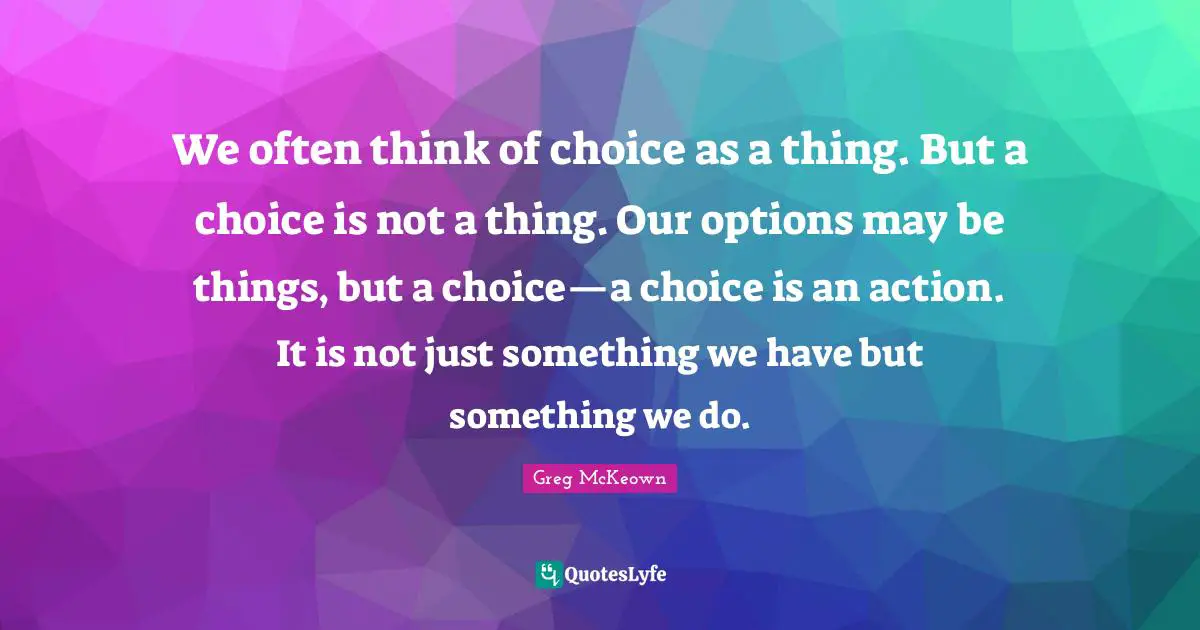 We often think of choice as a thing. But a choice is not a thing. Our options may be things, but a choice—a choice is an action. It is not just something we have but something we do.

Greg McKeown

QuotesLyfe